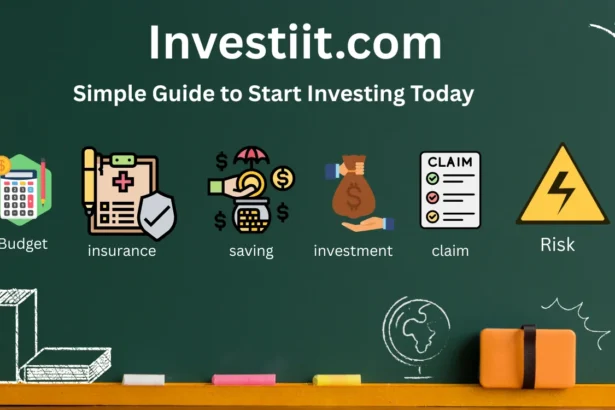 Investiit.com

Simple Guide to Start Investing Today

Budget

insurance

saving

investment

CLAIM

claim

Risk